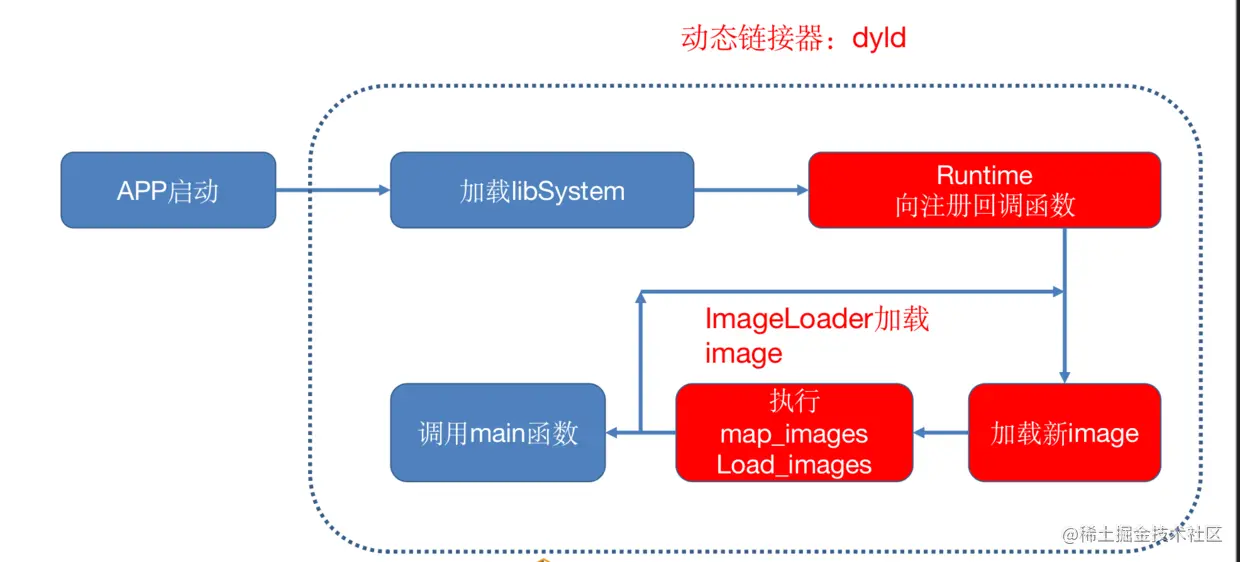 动态链接器：dyld

APP启动

加载libSystem

Runtime
向注册回调函数

ImageLoader加载
image

调用main函数

执行
map_images
Load_images

加载新image

@稀土掘金技术社区